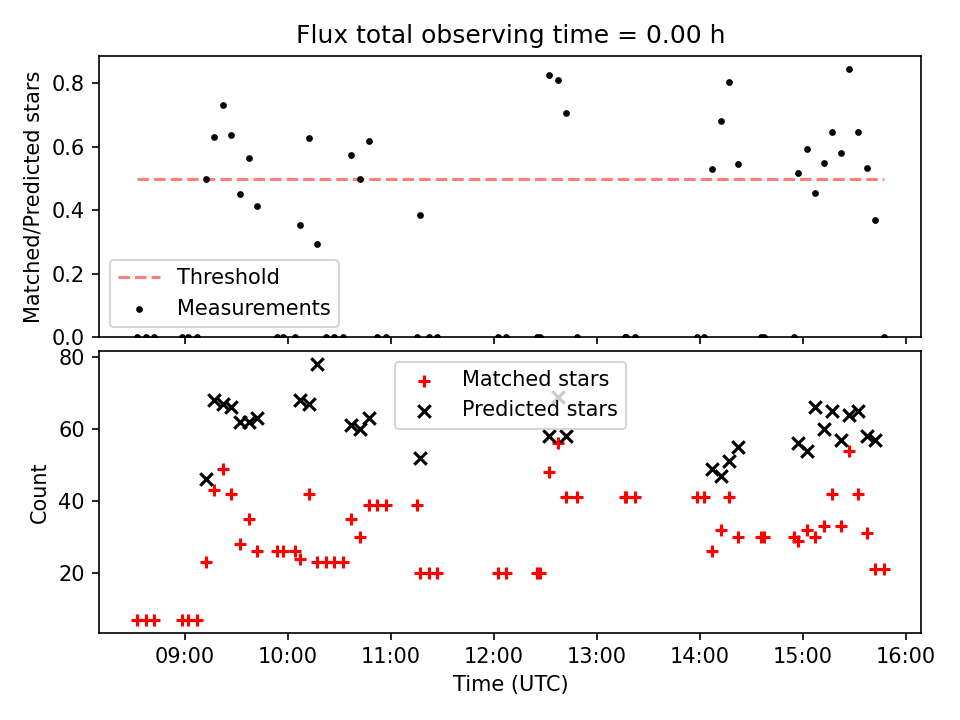 Flux total observing time = 0.00 h

Matched/Predicted stars

0.8
0.6
0.4
0.2
0.0

Threshold
Measurements

Count

80
60
40
20

Matched stars
Predicted stars

09:00 10:00 11:00 12:00 13:00 14:00 15:00 16:00
Time (UTC)